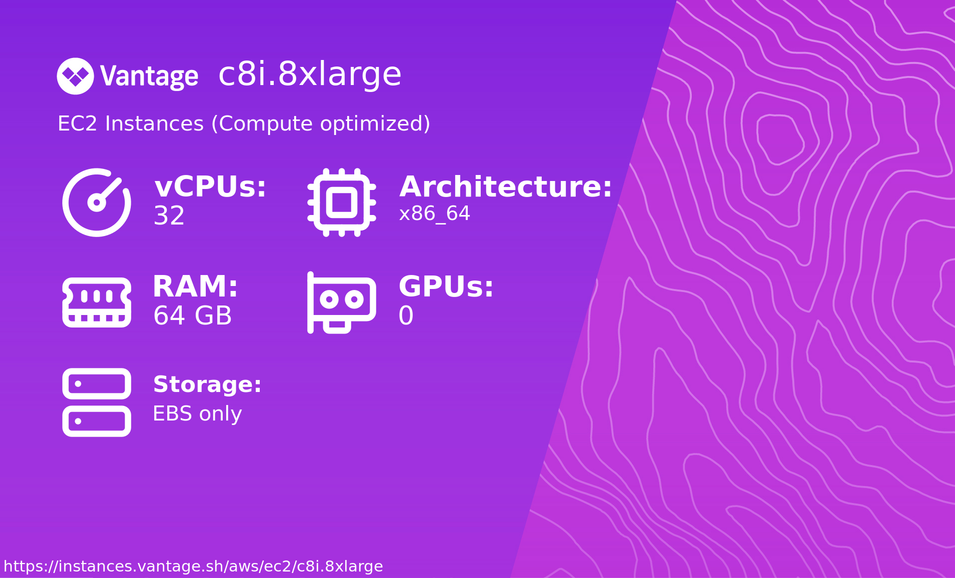 Vantage c8i.8xlarge

EC2 Instances (Compute optimized)

vCPUs:
32

Architecture:
x86_64

RAM:
64 GB

GPUs:
0

Storage:
EBS only

https://instances.vantage.sh/aws/ec2/c8i.8xlarge